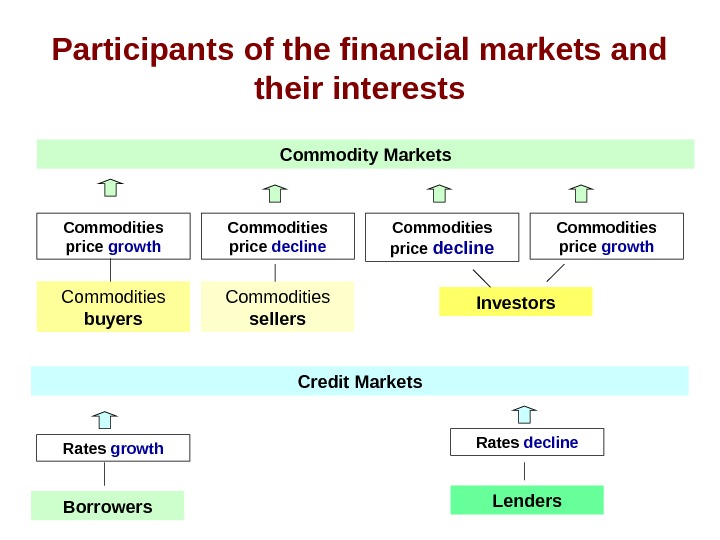 Participants of the financial markets and their interests

Commodity Markets

Commodities price growth

Commodities price decline

Commodities price decline

Commodities price growth

Commodities buyers

Commodities sellers

Investors

Credit Markets

Rates growth

Rates decline

Borrowers

Lenders